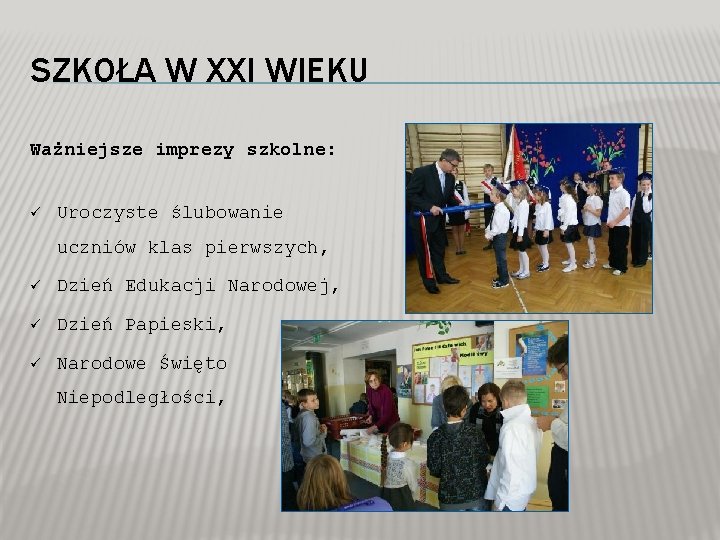 SZKOŁA W XXI WIEKU

Ważniejsze imprezy szkolne:

✓ Uroczyste ślubowanie uczniów klas pierwszych,
✓ Dzień Edukacji Narodowej,
✓ Dzień Papieski,
✓ Narodowe Święto Niepodległości,